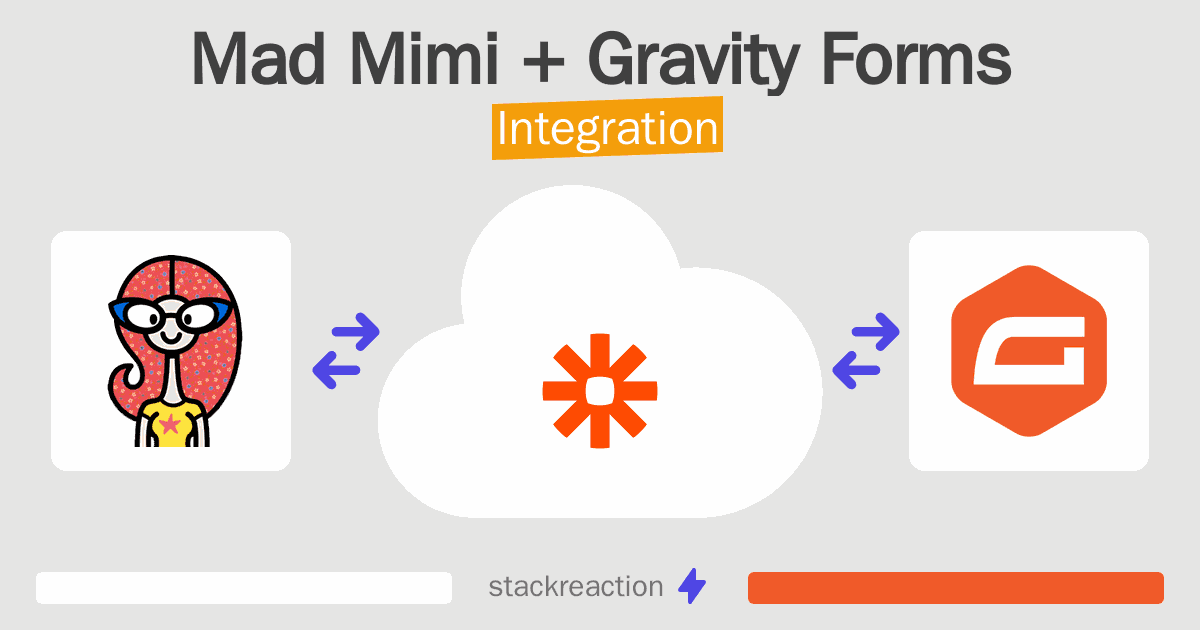 Mad Mimi + Gravity Forms
Integration

stackreaction